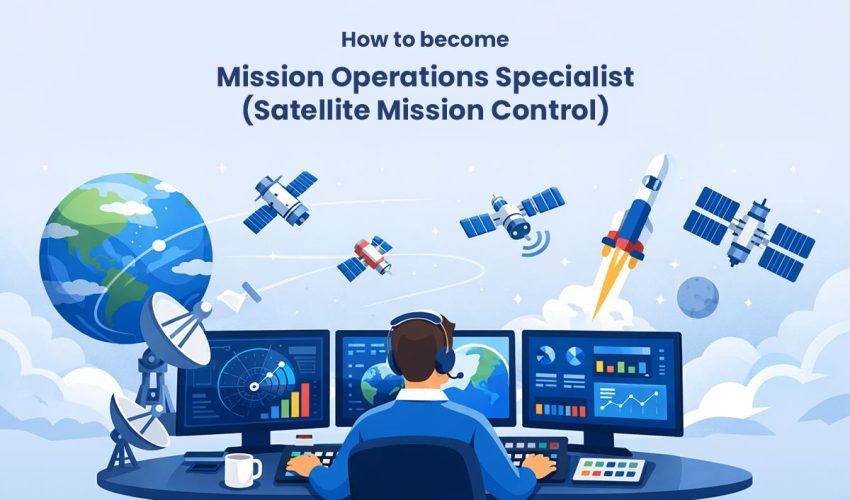 How to become

Mission Operations Specialist (Satellite Mission Control)